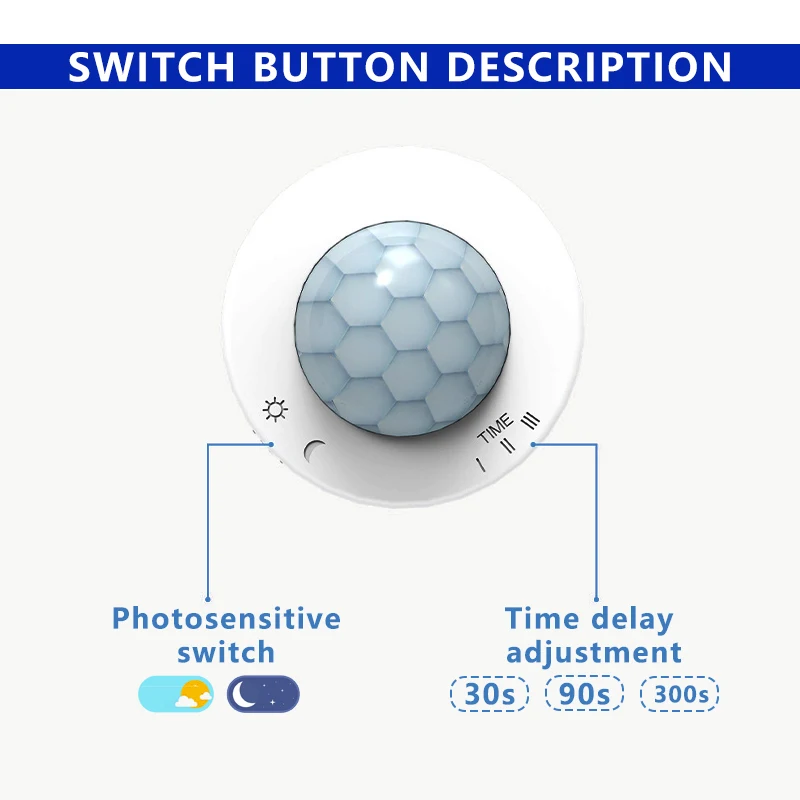 SWITCH BUTTON DESCRIPTION

TIME
I II III

Photosensitive switch

Time delay adjustment

30s 90s 300s